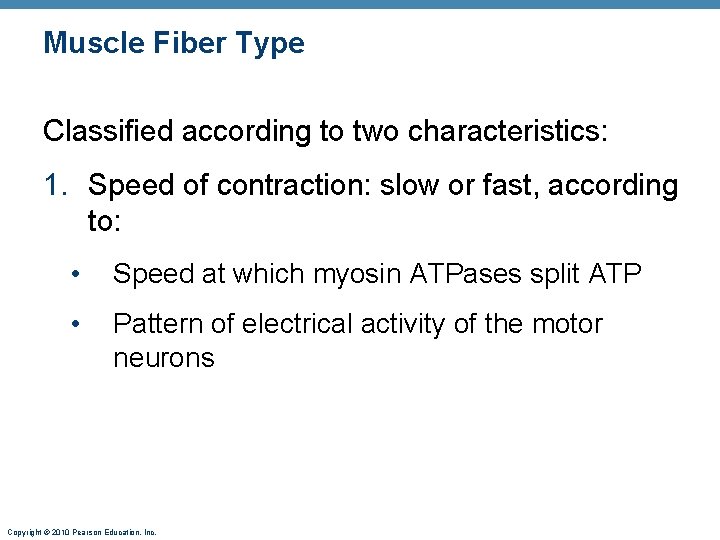 Muscle Fiber Type

Classified according to two characteristics:

1. Speed of contraction: slow or fast, according to:

• Speed at which myosin ATPases split ATP

• Pattern of electrical activity of the motor neurons

Copyright © 2010 Pearson Education, Inc.